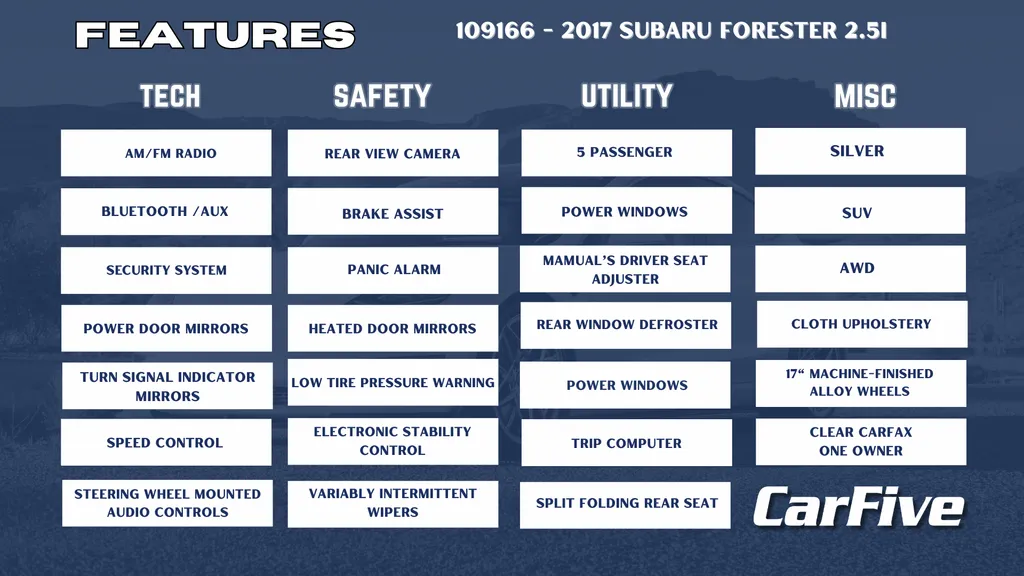 FEATURES

109166 - 2017 SUBARU FORESTER 2.5I

TECH

AM/FM RADIO

BLUETOOTH /AUX

SECURITY SYSTEM

POWER DOOR MIRRORS

TURN SIGNAL INDICATOR MIRRORS

SPEED CONTROL

STEERING WHEEL MOUNTED AUDIO CONTROLS

SAFETY

REAR VIEW CAMERA

BRAKE ASSIST

PANIC ALARM

HEATED DOOR MIRRORS

LOW TIRE PRESSURE WARNING

ELECTRONIC STABILITY CONTROL

VARIABLY INTERMITTENT WIPERS

UTILITY

5 PASSENGER

POWER WINDOWS

MAMUAL'S DRIVER SEAT ADJUSTER

REAR WINDOW DEFROSTER

POWER WINDOWS

TRIP COMPUTER

SPLIT FOLDING REAR SEAT

MISC

SILVER

SUV

AWD

CLOTH UPHOLSTERY

17" MACHINE-FINISHED ALLOY WHEELS

CLEAR CARFAX ONE OWNER

CarFive